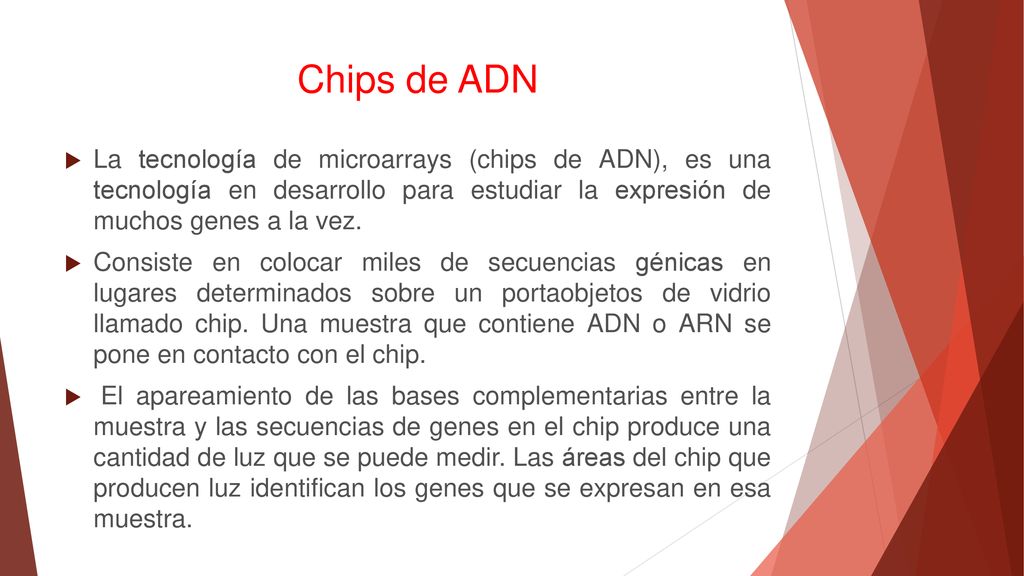 Chips de ADN

La tecnología de microarrays (chips de ADN), es una tecnología en desarrollo para estudiar la expresión de muchos genes a la vez.

Consiste en colocar miles de secuencias génicas en lugares determinados sobre un portaobjetos de vidrio llamado chip. Una muestra que contiene ADN o ARN se pone en contacto con el chip.

El apareamiento de las bases complementarias entre la muestra y las secuencias de genes en el chip produce una cantidad de luz que se puede medir. Las áreas del chip que producen luz identifican los genes que se expresan en esa muestra.